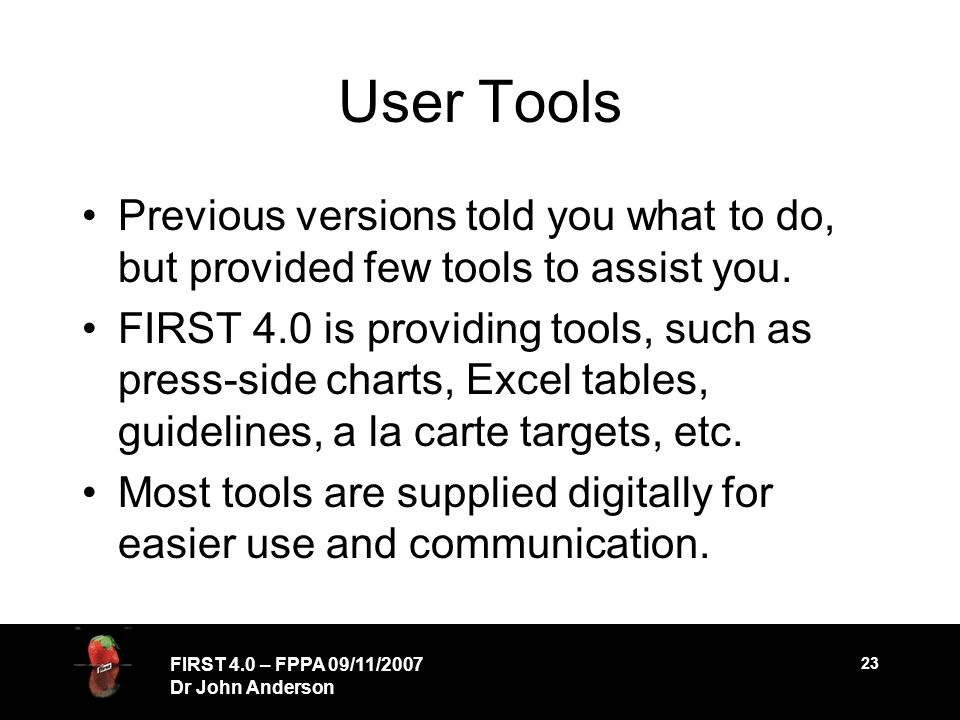 User Tools

• Previous versions told you what to do, but provided few tools to assist you.

• FIRST 4.0 is providing tools, such as press-side charts, Excel tables, guidelines, a la carte targets, etc.

• Most tools are supplied digitally for easier use and communication.

FIRST 4.0 – FPPA 09/11/2007
Dr John Anderson

23